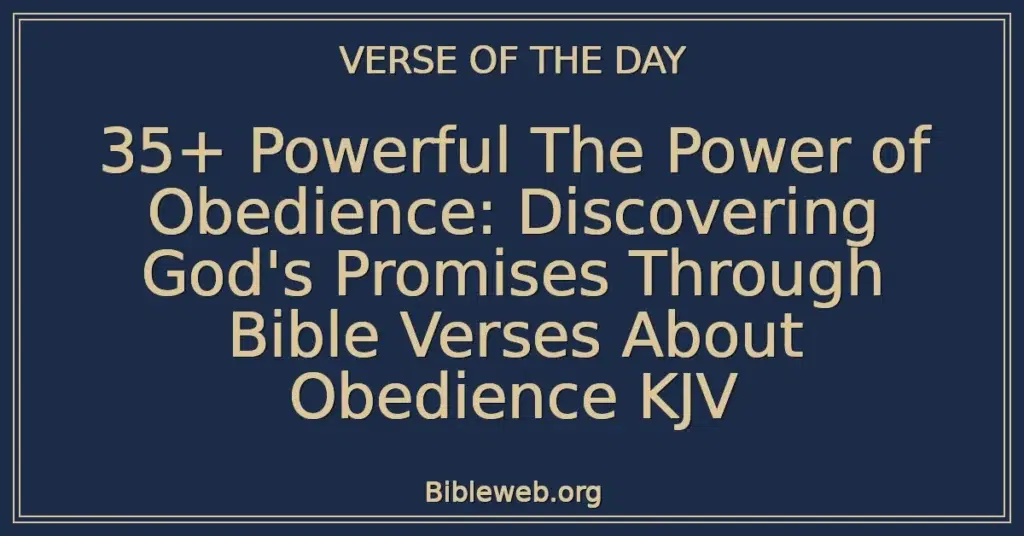 VERSE OF THE DAY

35+ Powerful The Power of Obedience: Discovering God's Promises Through Bible Verses About Obedience KJV

Bibleweb.org